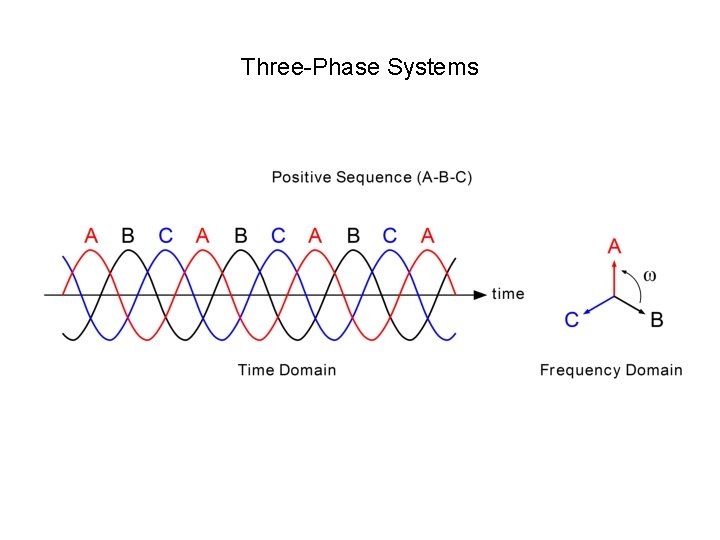 Three-Phase Systems

Positive Sequence (A-B-C)

A B C A B C A B C A

time

Time Domain

A

$\omega$

C B

Frequency Domain